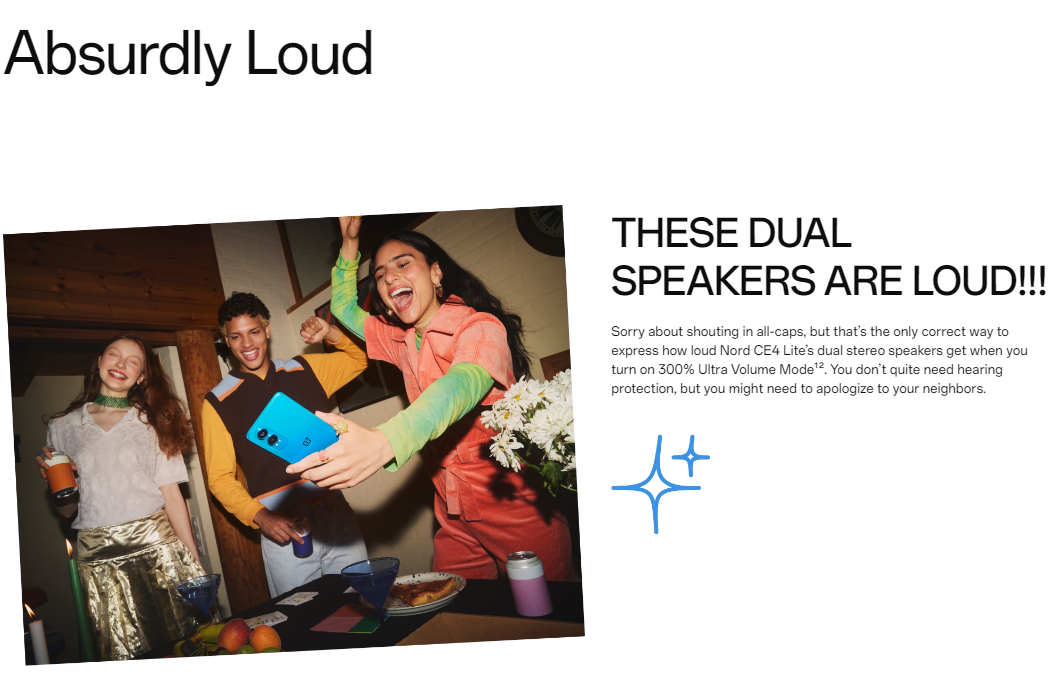 Absurdly Loud

THESE DUAL SPEAKERS ARE LOUD!!!

Sorry about shouting in all-caps, but that's the only correct way to express how loud Nord CE4 Lite's dual stereo speakers get when you turn on 300% Ultra Volume Mode$^{12}$. You don't quite need hearing protection, but you might need to apologize to your neighbors.